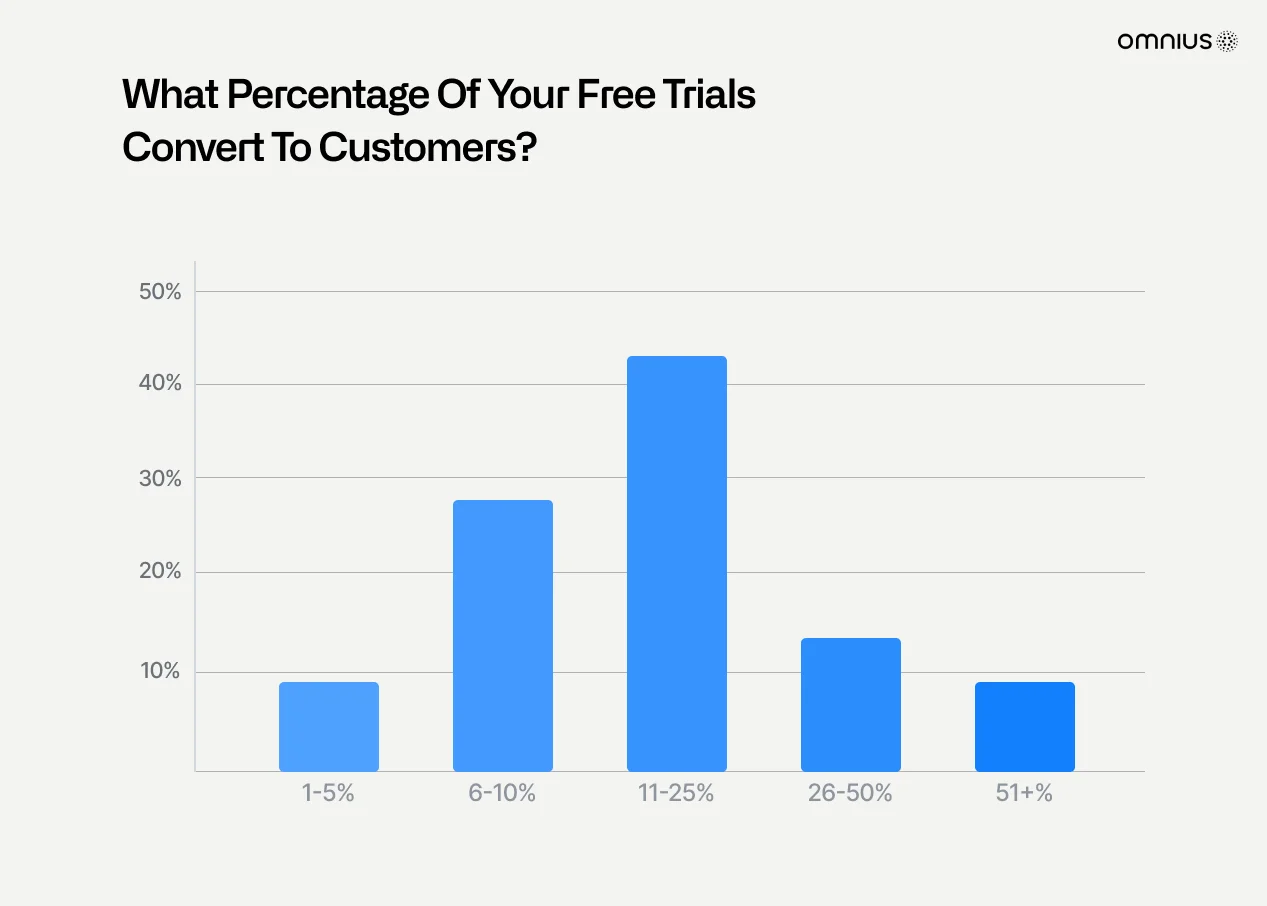 omnius

What Percentage Of Your Free Trials Convert To Customers?

50%
40%
30%
20%
10%

1-5%
6-10%
11-25%
26-50%
51+%